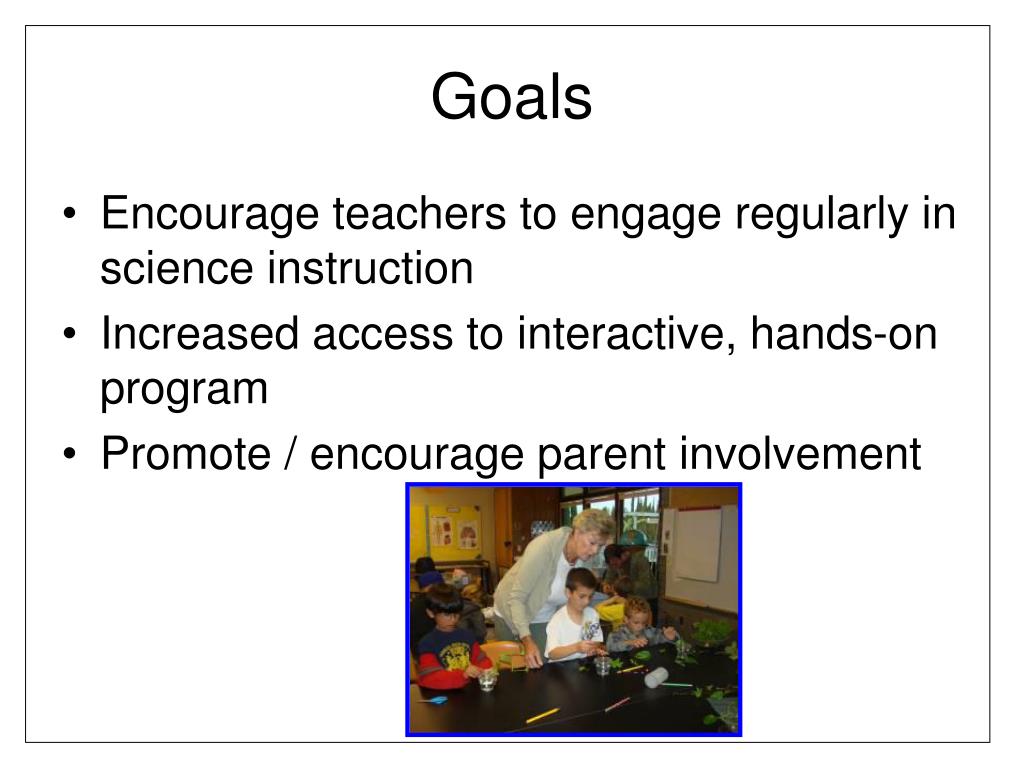 Goals

• Encourage teachers to engage regularly in science instruction
• Increased access to interactive, hands-on program
• Promote / encourage parent involvement